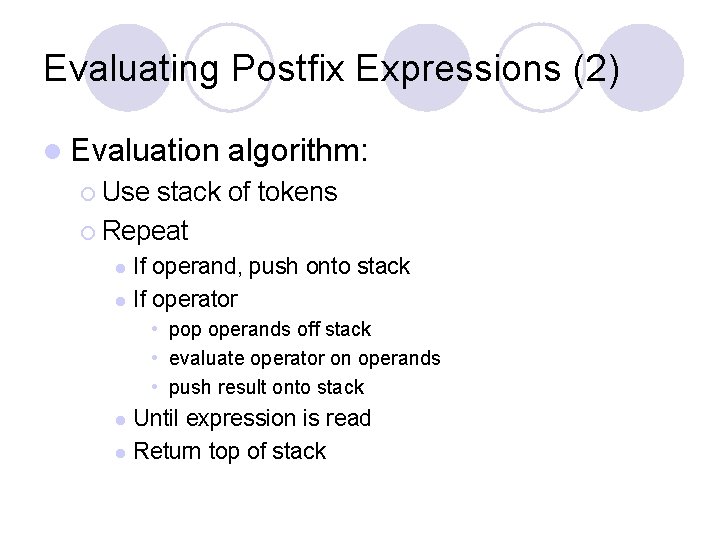 Evaluating Postfix Expressions (2)

Evaluation algorithm:

Use stack of tokens

Repeat

If operand, push onto stack

If operator

pop operands off stack

evaluate operator on operands

push result onto stack

Until expression is read

Return top of stack